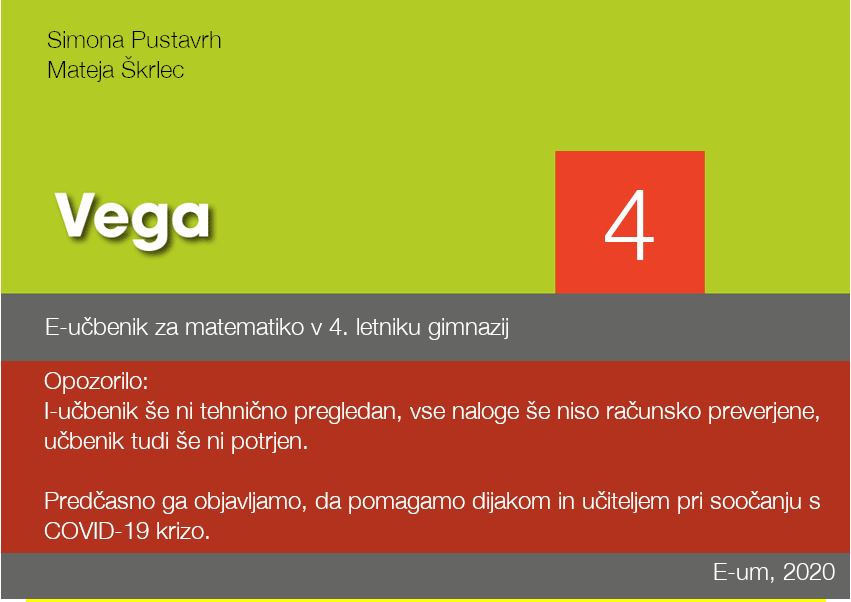 Simona Pustavrh
Mateja Škrlec

Vega

4

E-učbenik za matematiko v 4. letniku gimnazij

Opozorilo:
I-učbenik še ni tehnično pregledan, vse naloge še niso računsko preverjene, učbenik tudi še ni potrjen.

Predčasno ga objavljamo, da pomagamo dijakom in učiteljem pri soočanju s COVID-19 krizo.

E-um, 2020